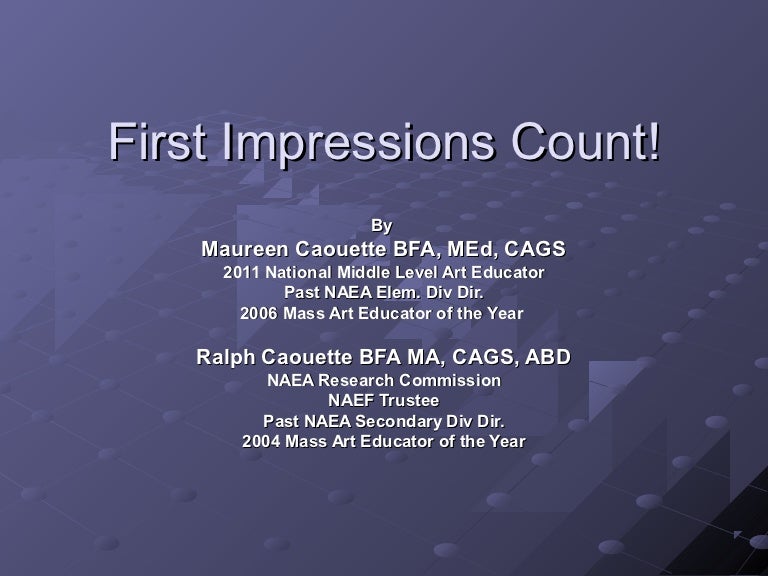 First Impressions Count!

By
Maureen Caouette BFA, MEd, CAGS
2011 National Middle Level Art Educator
Past NAEA Elem. Div Dir.
2006 Mass Art Educator of the Year

Ralph Caouette BFA MA, CAGS, ABD
NAEA Research Commission
NAEF Trustee
Past NAEA Secondary Div Dir.
2004 Mass Art Educator of the Year